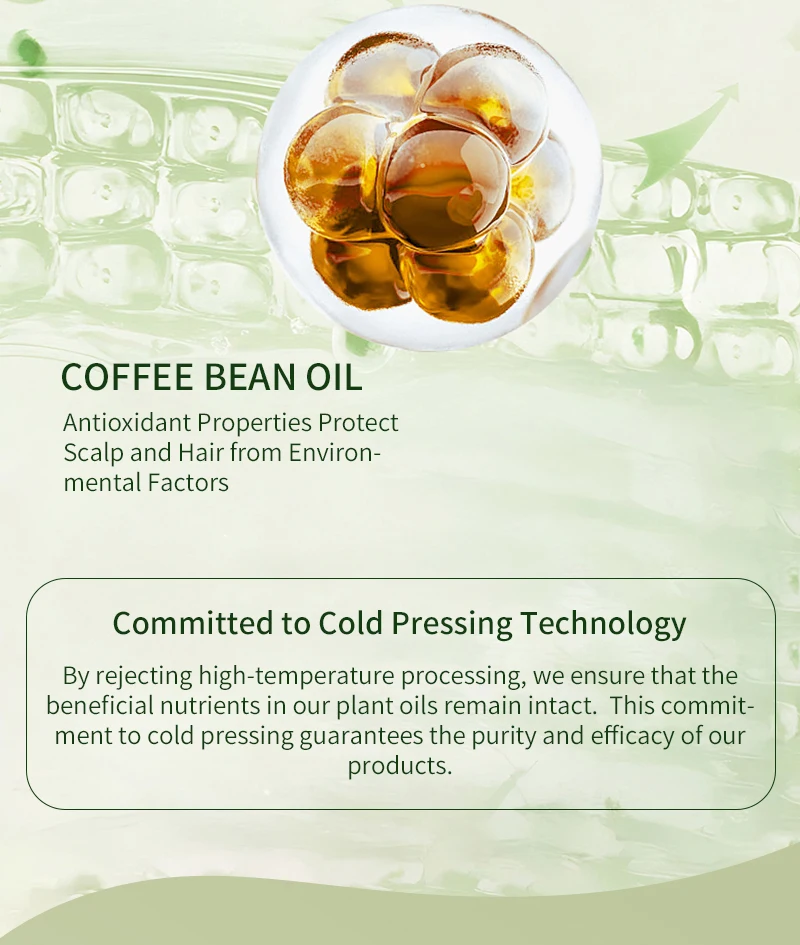 COFFEE BEAN OIL

Antioxidant Properties Protect Scalp and Hair from Environmental Factors

Committed to Cold Pressing Technology

By rejecting high-temperature processing, we ensure that the beneficial nutrients in our plant oils remain intact. This commitment to cold pressing guarantees the purity and efficacy of our products.